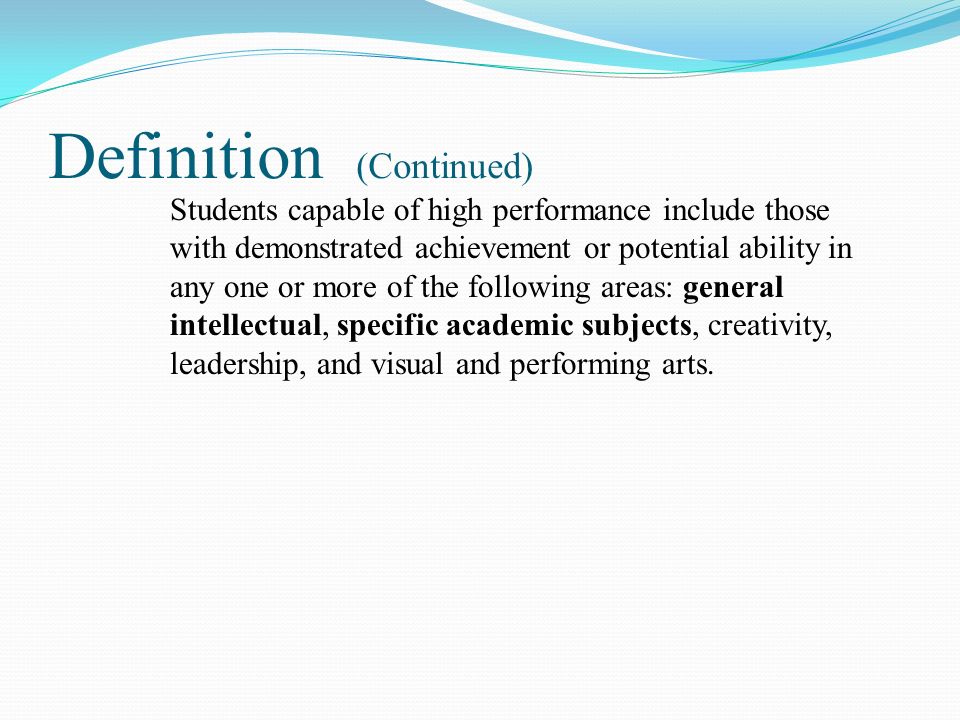 Definition (Continued)

Students capable of high performance include those with demonstrated achievement or potential ability in any one or more of the following areas: general intellectual, specific academic subjects, creativity, leadership, and visual and performing arts.